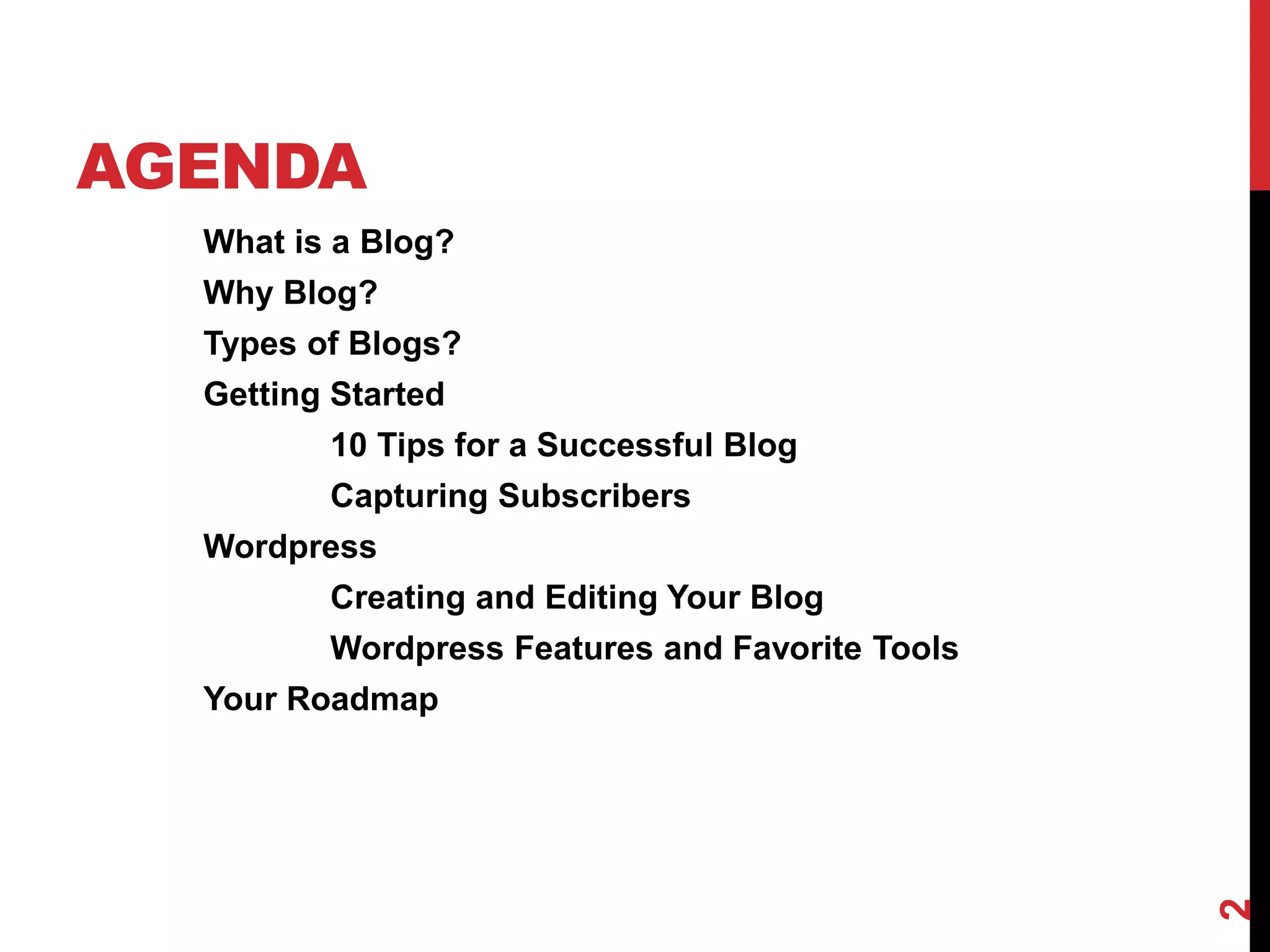 AGENDA

What is a Blog?

Why Blog?

Types of Blogs?

Getting Started

10 Tips for a Successful Blog

Capturing Subscribers

Wordpress

Creating and Editing Your Blog

Wordpress Features and Favorite Tools

Your Roadmap

2